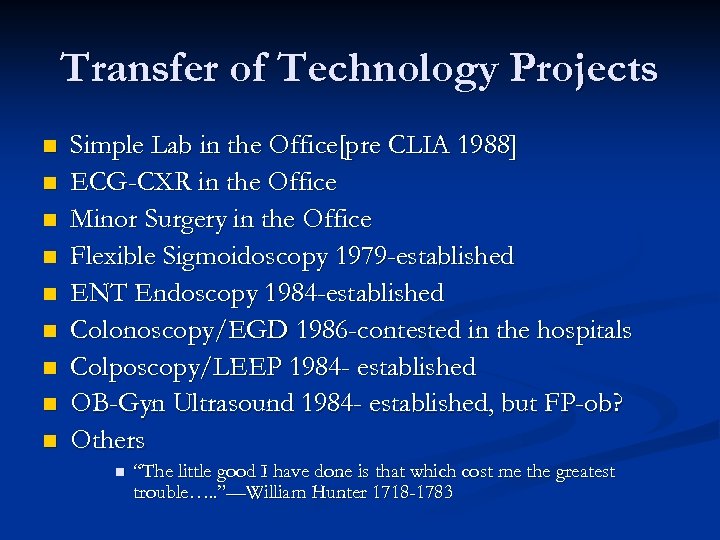 Transfer of Technology Projects

- Simple Lab in the Office[pre CLIA 1988]
- ECG-CXR in the Office
- Minor Surgery in the Office
- Flexible Sigmoidoscopy 1979-established
- ENT Endoscopy 1984-established
- Colonoscopy/EGD 1986-contested in the hospitals
- Colposcopy/LEEP 1984- established
- OB-Gyn Ultrasound 1984- established, but FP-ob?
- Others
  - "The little good I have done is that which cost me the greatest trouble….."—William Hunter 1718-1783